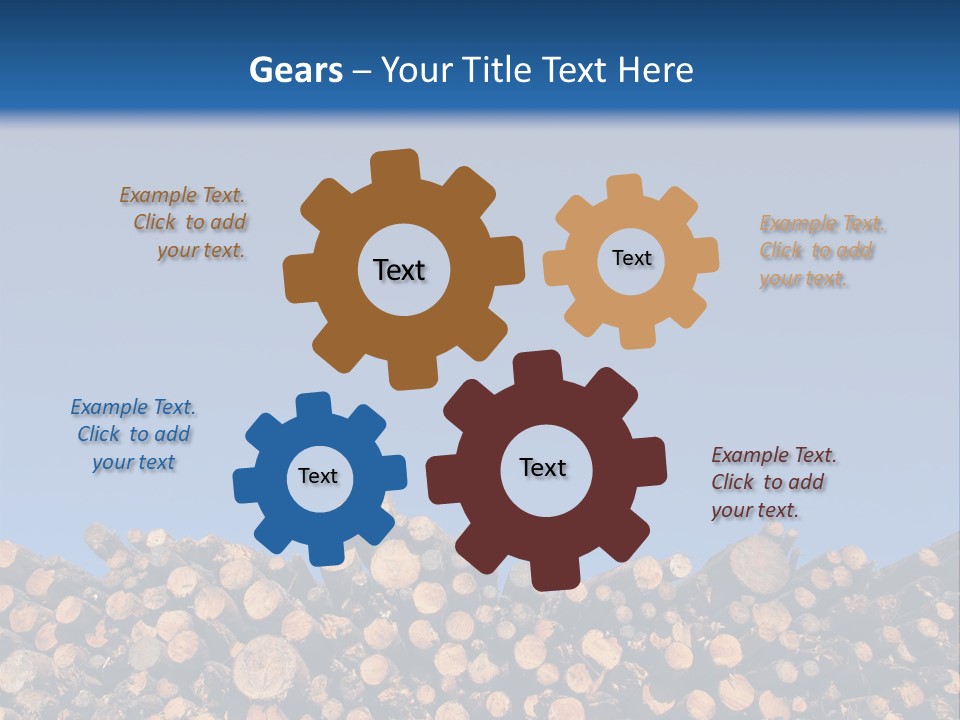 Gears – Your Title Text Here

Example Text. Click to add your text.

Text

Text

Example Text. Click to add your text.

Example Text. Click to add your text

Text

Text

Example Text. Click to add your text.